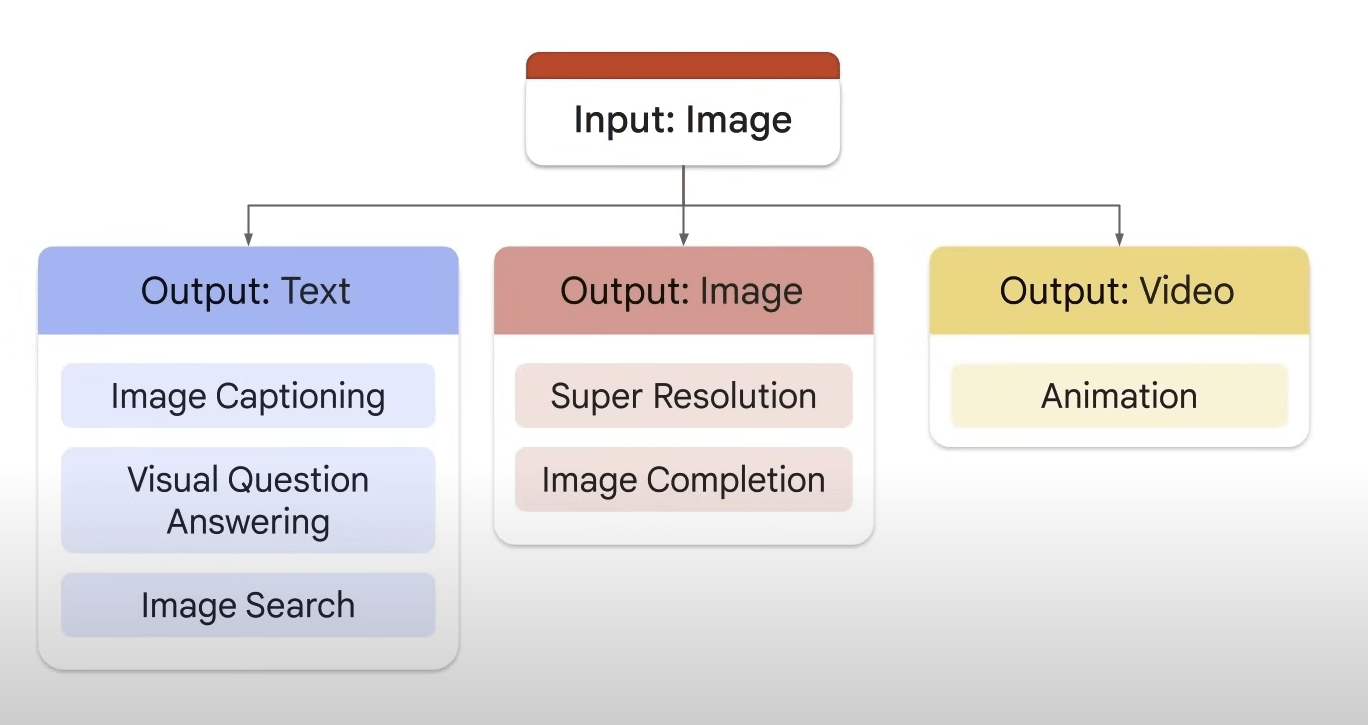 Input: Image

Output: Text

Image Captioning

Visual Question Answering

Image Search

Output: Image

Super Resolution

Image Completion

Output: Video

Animation